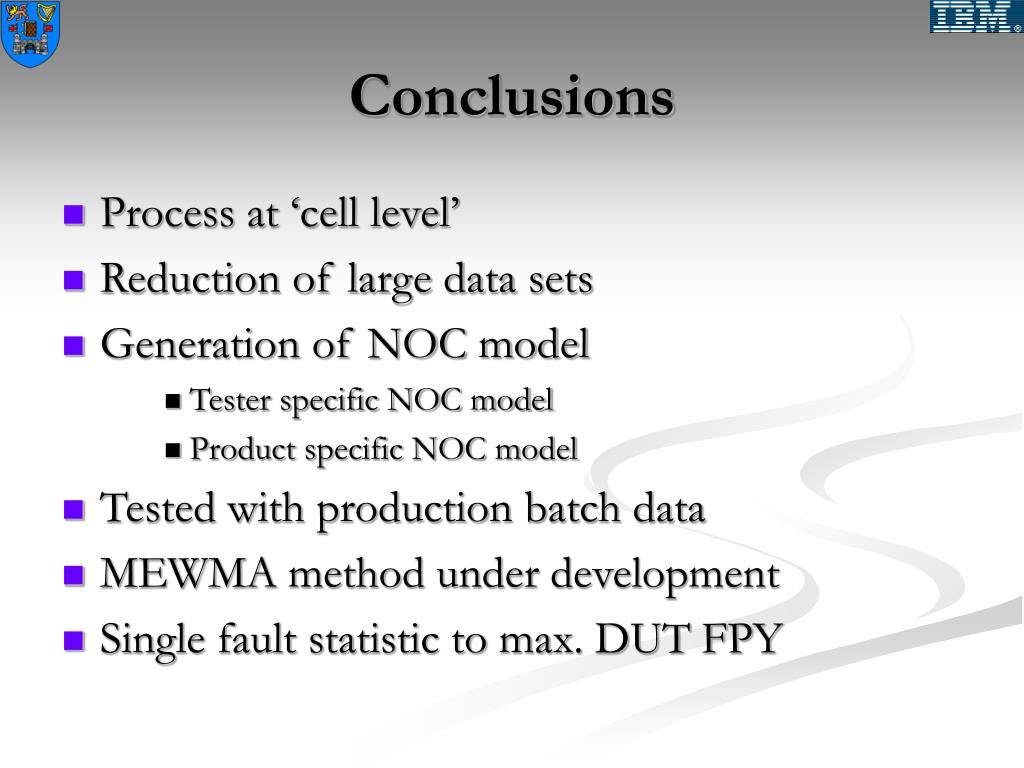 IBM

Conclusions

Process at ‘cell level’

Reduction of large data sets

Generation of NOC model

Tester specific NOC model

Product specific NOC model

Tested with production batch data

MEWMA method under development

Single fault statistic to max. DUT FPY